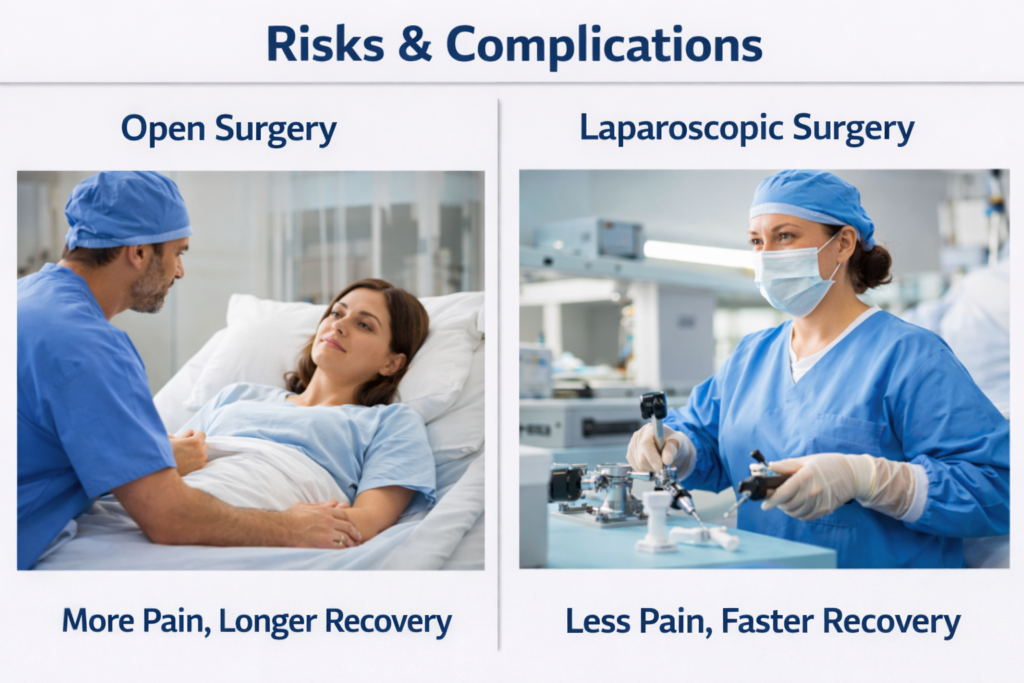 Risks & Complications

Open Surgery

More Pain, Longer Recovery

Laparoscopic Surgery

Less Pain, Faster Recovery